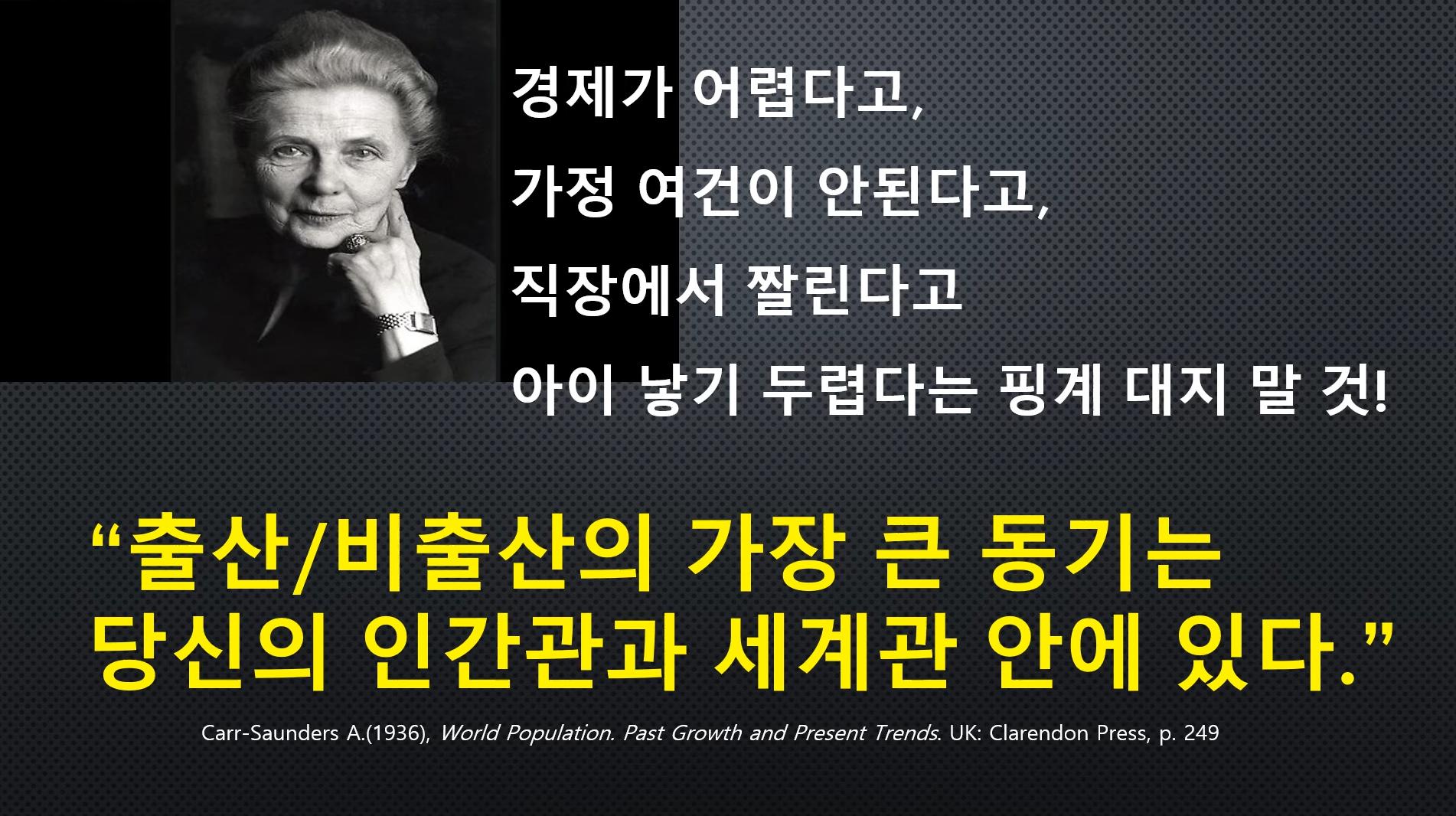 경제가 어렵다고,
가정 여건이 안된다고,
직장에서 짤린다고
아이 낳기 두렵다는 핑계 대지 말 것!

“출산/비출산의 가장 큰 동기는
당신의 인간관과 세계관 안에 있다.”

Carr-Saunders A.(1936), World Population. Past Growth and Present Trends. UK: Clarendon Press, p. 249